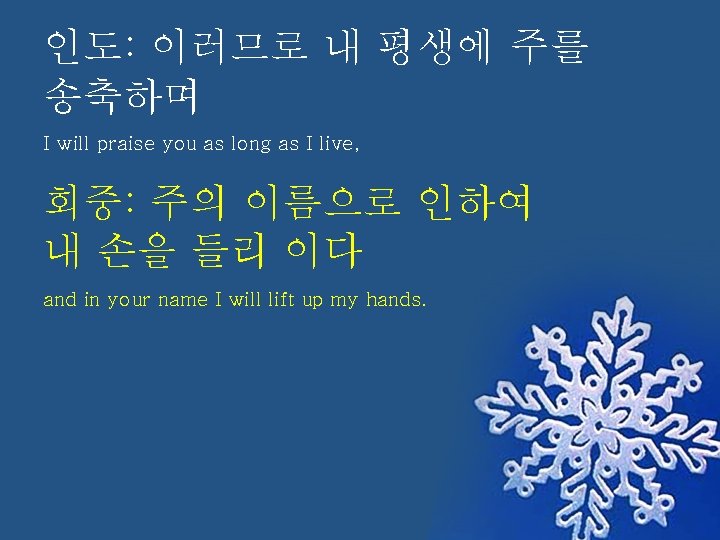 인도: 이러므로 내 평생에 주를 송축하며

I will praise you as long as I live,

회중: 주의 이름으로 인하여 내 손을 들리 이다

and in your name I will lift up my hands.